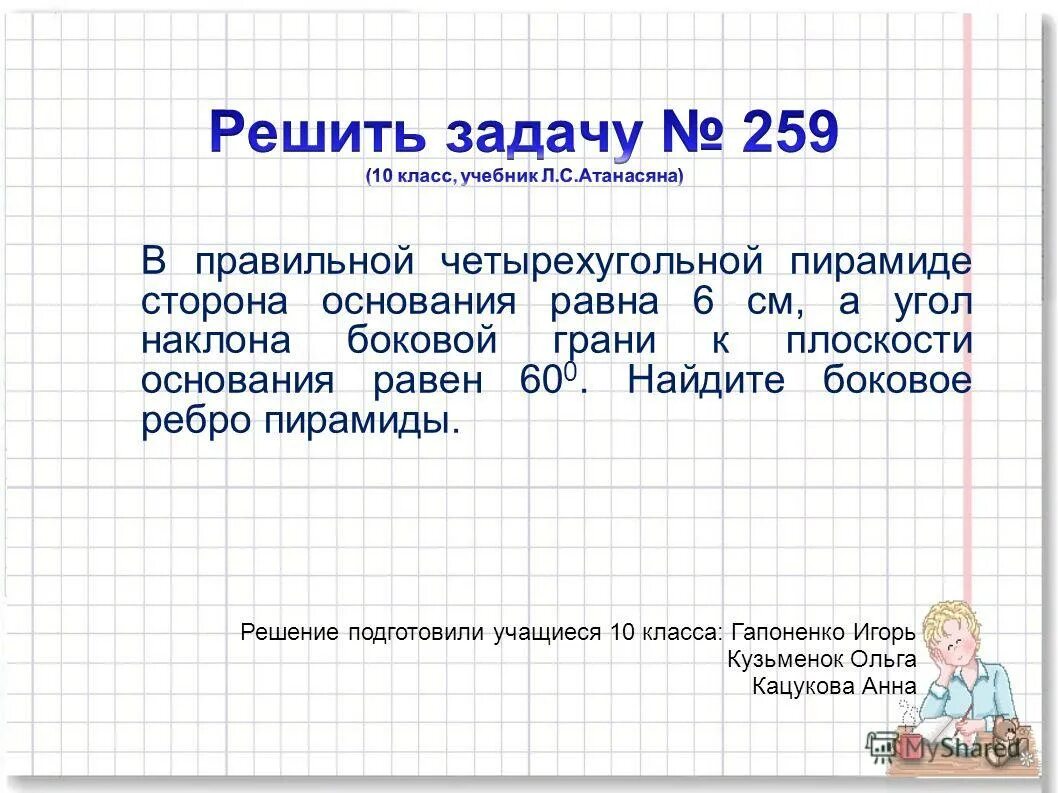 Решить задачу № 259
(10 класс, учебник Л.С.Атанасяна)

В правильной четырехугольной пирамиде сторона основания равна 6 см, а угол наклона боковой грани к плоскости основания равен $60^0$. Найдите боковое ребро пирамиды.

Решение подготовили учащиеся 10 класса: Гапоненко Игорь
Кузьменок Ольга
Кацукова Анна

MyShared